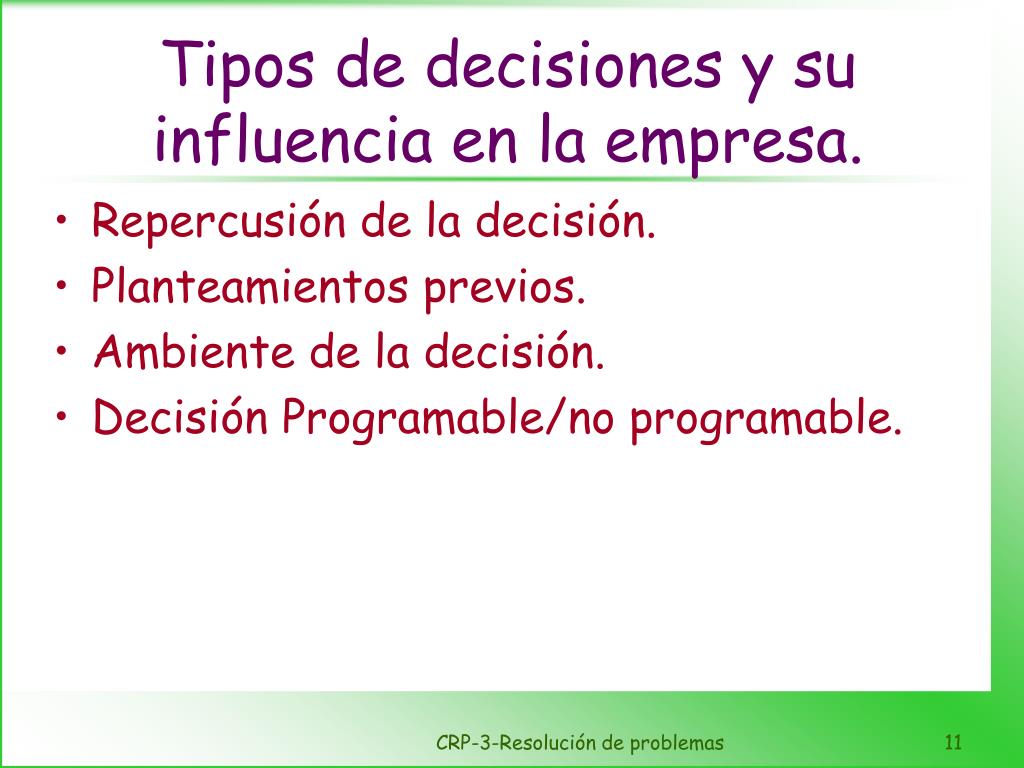 Tipos de decisiones y su influencia en la empresa.

• Repercusión de la decisión.
• Planteamientos previos.
• Ambiente de la decisión.
• Decisión Programable/no programable.

CRP-3-Resolución de problemas

11